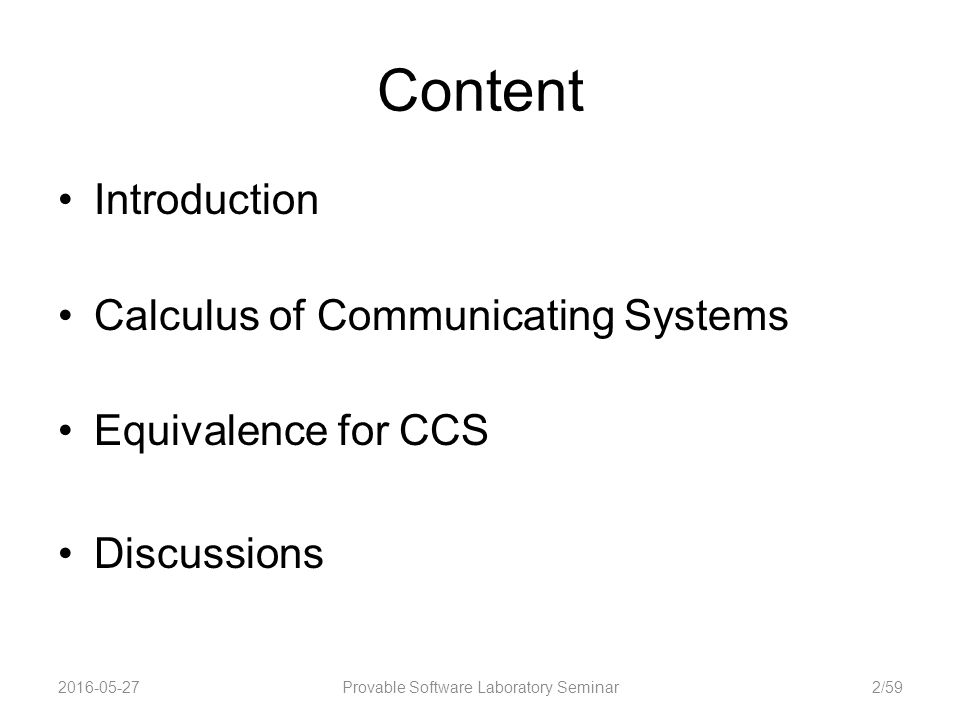 Content

• Introduction

• Calculus of Communicating Systems

• Equivalence for CCS

• Discussions

2016-05-27

Provable Software Laboratory Seminar

2/59